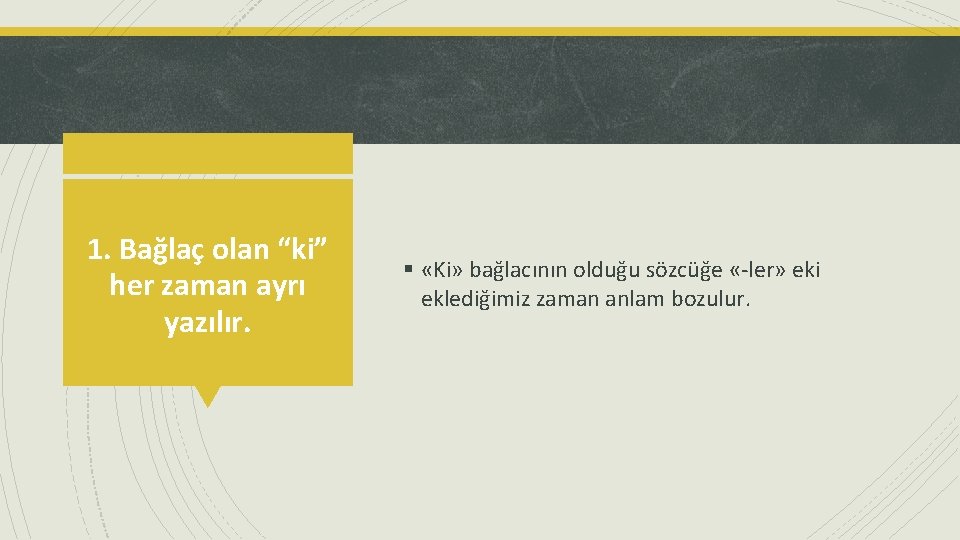 1. Bağlaç olan “ki” her zaman ayrı yazılır.

▪ «Ki» bağlacının olduğu sözcüğe «-ler» eki eklediğimiz zaman anlam bozulur.